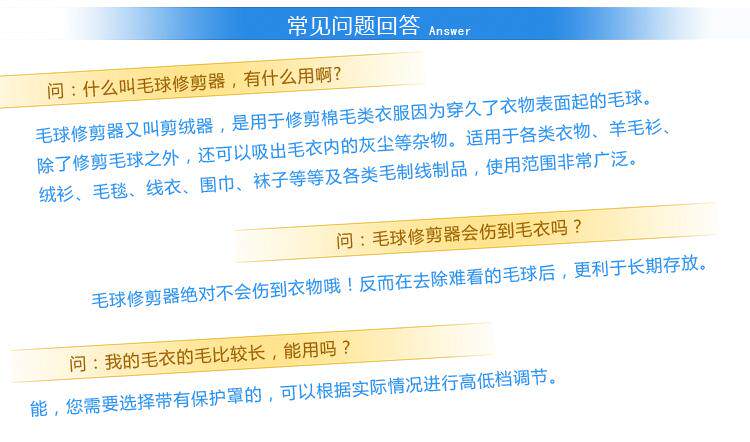 常见问题回答 Answer

问：什么叫毛球修剪器，有什么用啊？

毛球修剪器又叫剪绒器，是用于修剪棉毛类衣服因为穿久了衣物表面起的毛球。除了修剪毛球之外，还可以吸出毛衣内的灰尘等杂物。适用于各类衣物、羊毛衫、绒衫、毛毯、线衣、围巾、袜子等等及各类毛制线制品，使用范围非常广泛。

问：毛球修剪器会伤到毛衣吗？

毛球修剪器绝对不会伤到衣物哦！反而在去除难看的毛球后，更利于长期存放。

问：我的毛衣的毛比较长，能用吗？

能，您需要选择带有保护罩的，可以根据实际情况进行高低档调节。